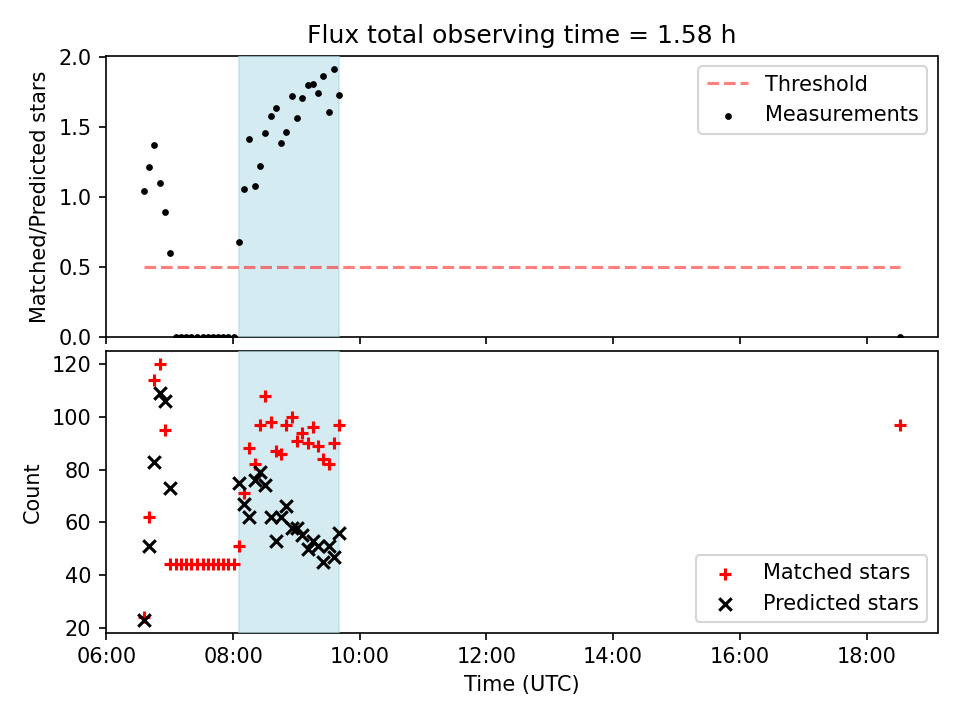 Flux total observing time = 1.58 h

Matched/Predicted stars

2.0
1.5
1.0
0.5
0.0

Threshold
Measurements

Count

120
100
80
60
40
20

Matched stars
Predicted stars

06:00
08:00
10:00
12:00
14:00
16:00
18:00

Time (UTC)